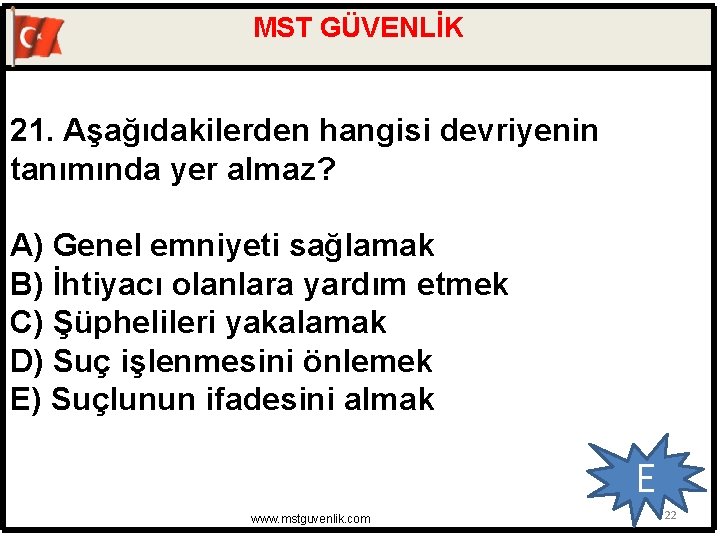 MST GÜVENLİK

21. Aşağıdakilerden hangisi devriyenin tanımında yer almaz?

A) Genel emniyeti sağlamak
B) İhtiyacı olanlara yardım etmek
C) Şüphelileri yakalamak
D) Suç işlenmesini önlemek
E) Suçlunun ifadesini almak

E

www.mstguvenlik.com

22